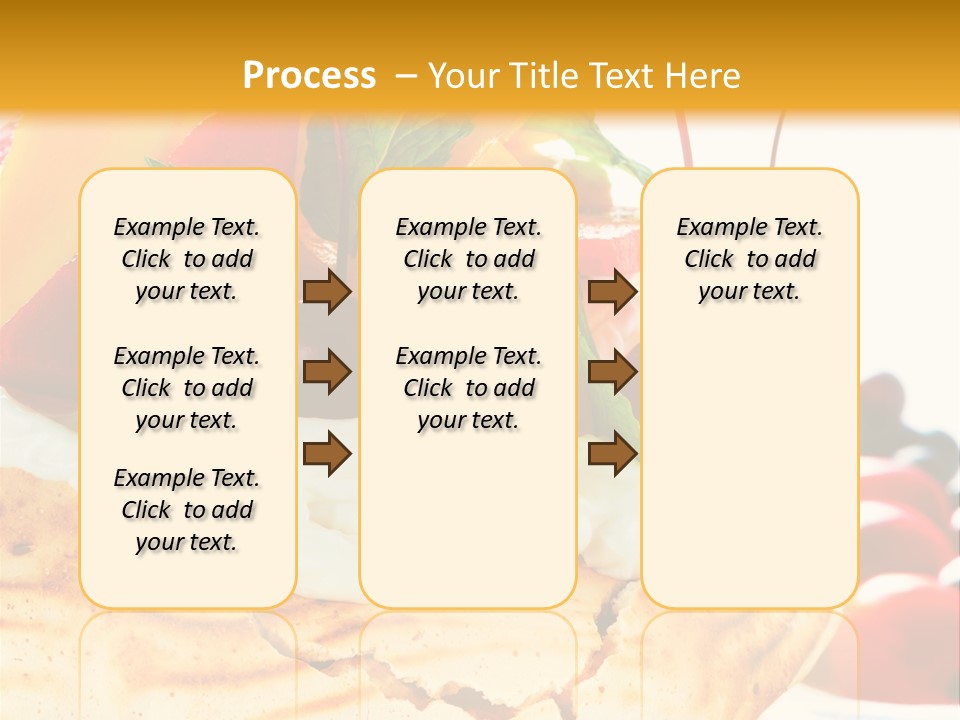 Process – Your Title Text Here

Example Text. Click to add your text.

Example Text. Click to add your text.

Example Text. Click to add your text.

Example Text. Click to add your text.

Example Text. Click to add your text.

Example Text. Click to add your text.